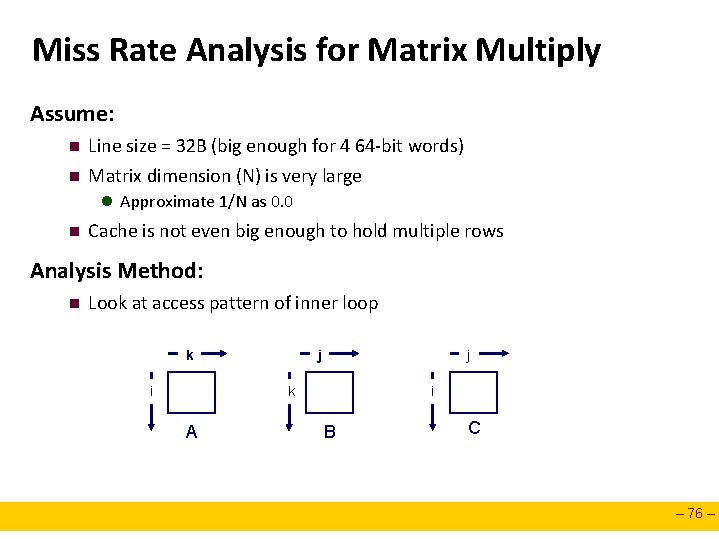 Miss Rate Analysis for Matrix Multiply

Assume:

Line size = 32B (big enough for 4 64-bit words)

Matrix dimension (N) is very large

Approximate 1/N as 0.0

Cache is not even big enough to hold multiple rows

Analysis Method:

Look at access pattern of inner loop

k
i
A

j
k
B

j
i
C

– 76 –